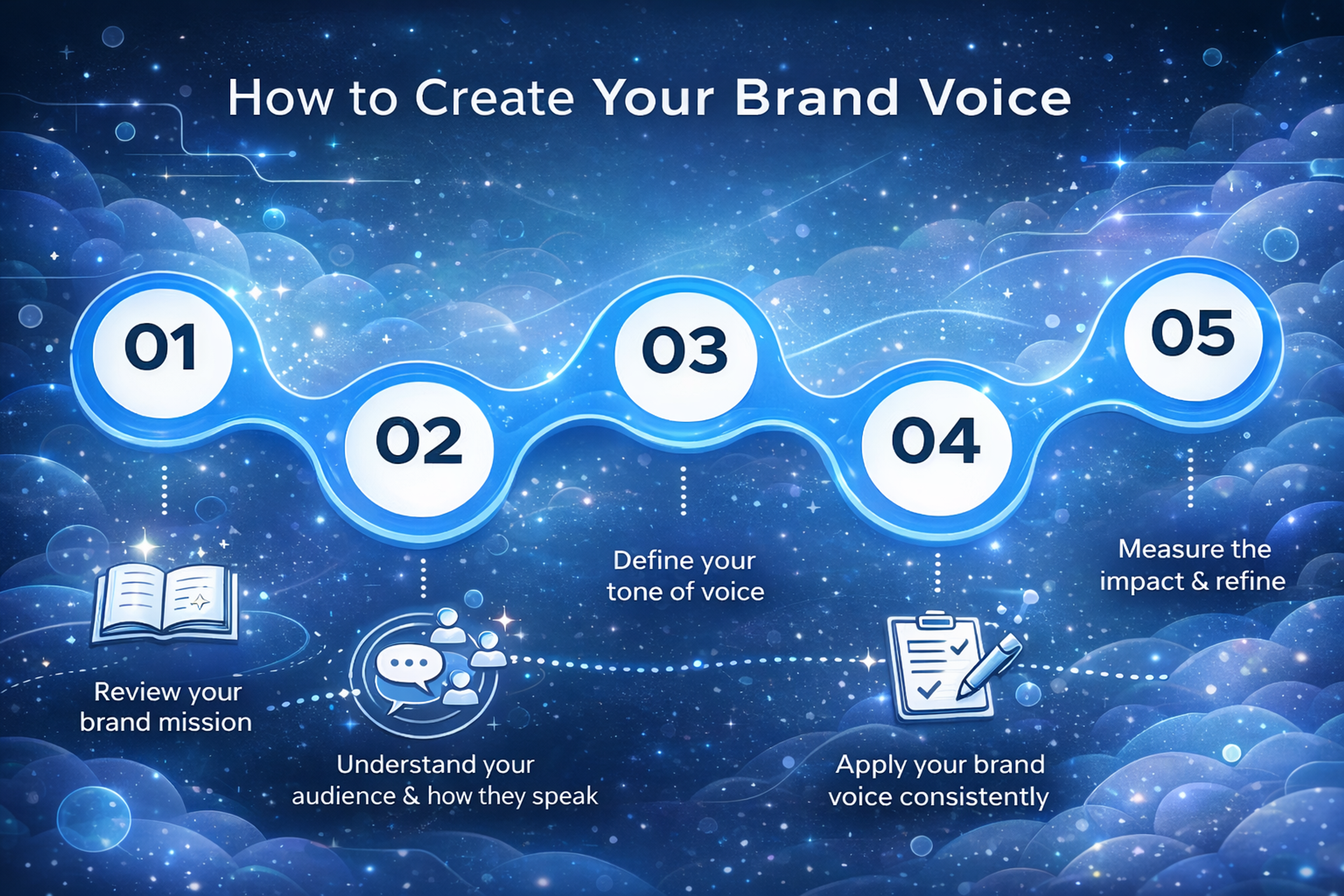 How to Create Your Brand Voice

01

Review your brand mission

02

Understand your audience & how they speak

03

Define your tone of voice

04

Apply your brand voice consistently

05

Measure the impact & refine